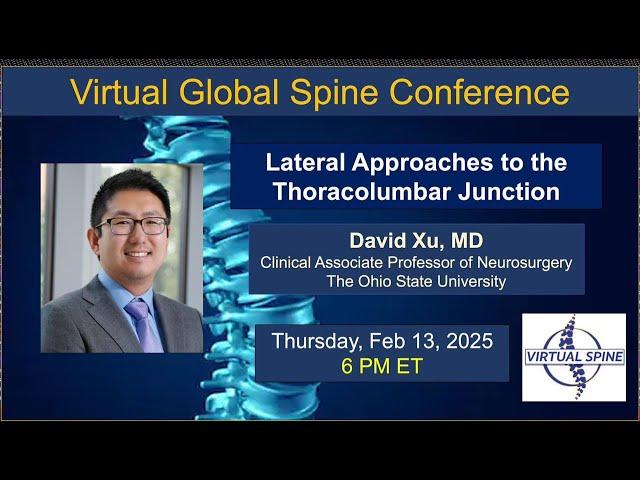 Virtual Global Spine Conference

Lateral Approaches to the Thoracolumbar Junction

David Xu, MD
Clinical Associate Professor of Neurosurgery
The Ohio State University

Thursday, Feb 13, 2025
6 PM ET

VIRTUAL SPINE